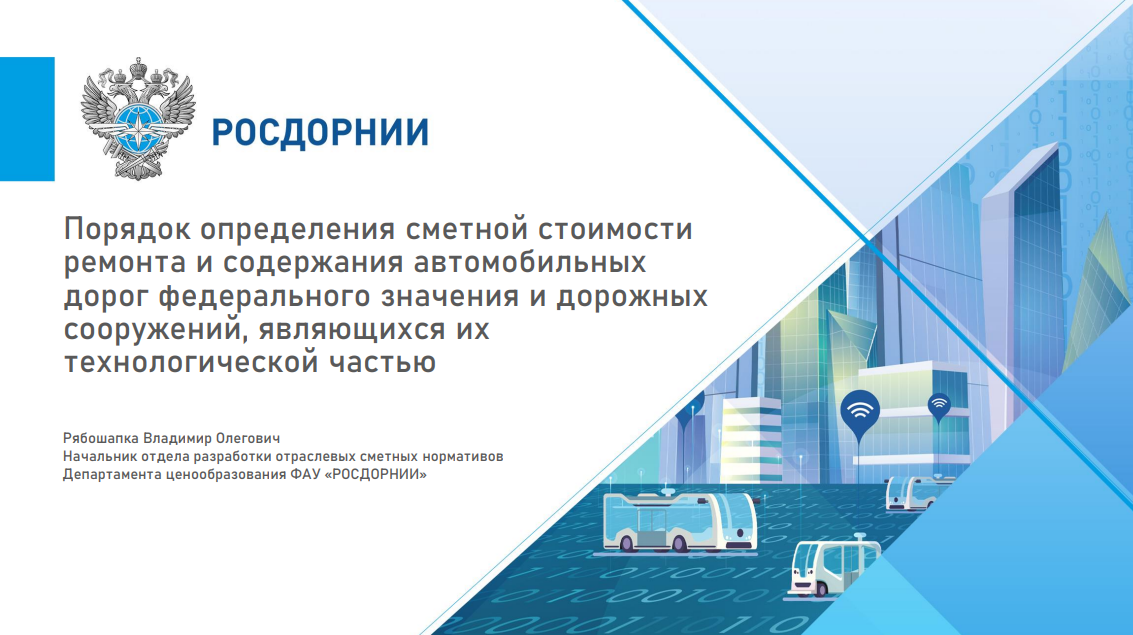 РОСДОРНИИ

Порядок определения сметной стоимости ремонта и содержания автомобильных дорог федерального значения и дорожных сооружений, являющихся их технологической частью

Рябошапка Владимир Олегович
Начальник отдела разработки отраслевых сметных нормативов
Департамента ценообразования ФАУ «РОСДОРНИИ»